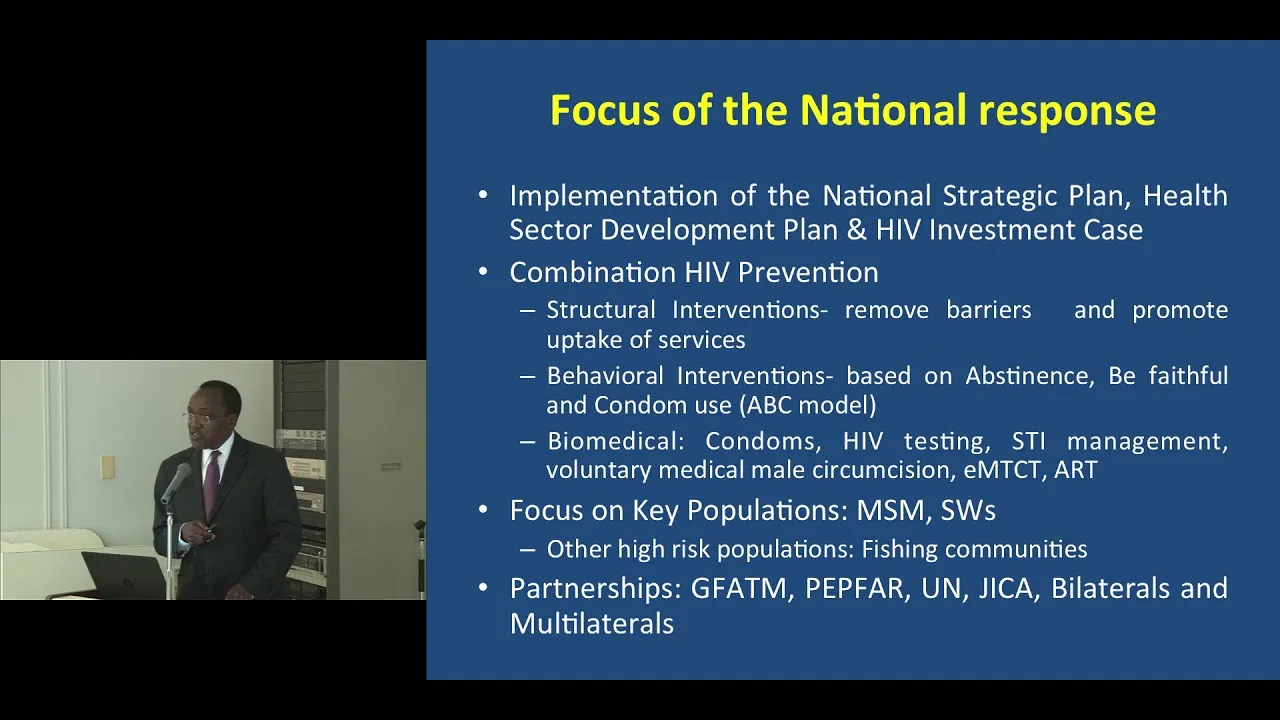 Focus of the National response

• Implementation of the National Strategic Plan, Health Sector Development Plan & HIV Investment Case

• Combination HIV Prevention
– Structural Interventions- remove barriers and promote uptake of services
– Behavioral Interventions- based on Abstinence, Be faithful and Condom use (ABC model)
– Biomedical: Condoms, HIV testing, STI management, voluntary medical male circumcision, eMTCT, ART

• Focus on Key Populations: MSM, SWs
– Other high risk populations: Fishing communities

• Partnerships: GFATM, PEPFAR, UN, JICA, Bilaterals and Multilaterals